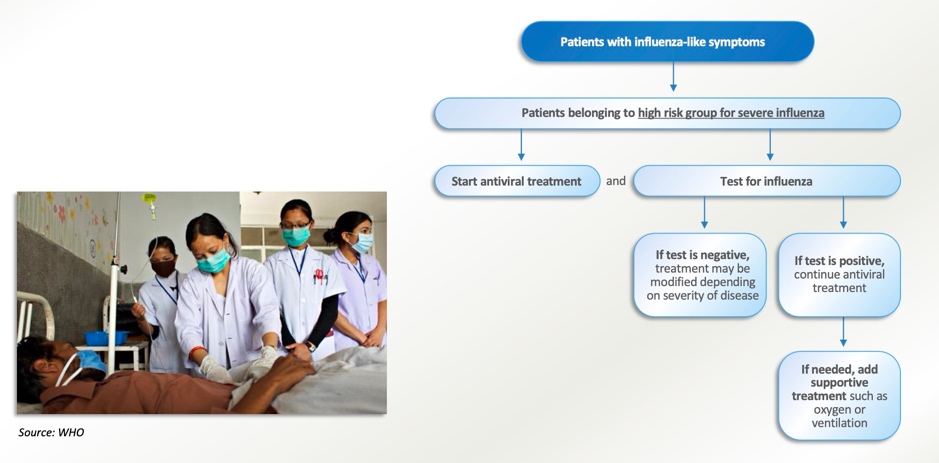 Source: WHO

Patients with influenza-like symptoms

Patients belonging to high risk group for severe influenza

Start antiviral treatment and Test for influenza

If test is negative, treatment may be modified depending on severity of disease

If test is positive, continue antiviral treatment

If needed, add supportive treatment such as oxygen or ventilation